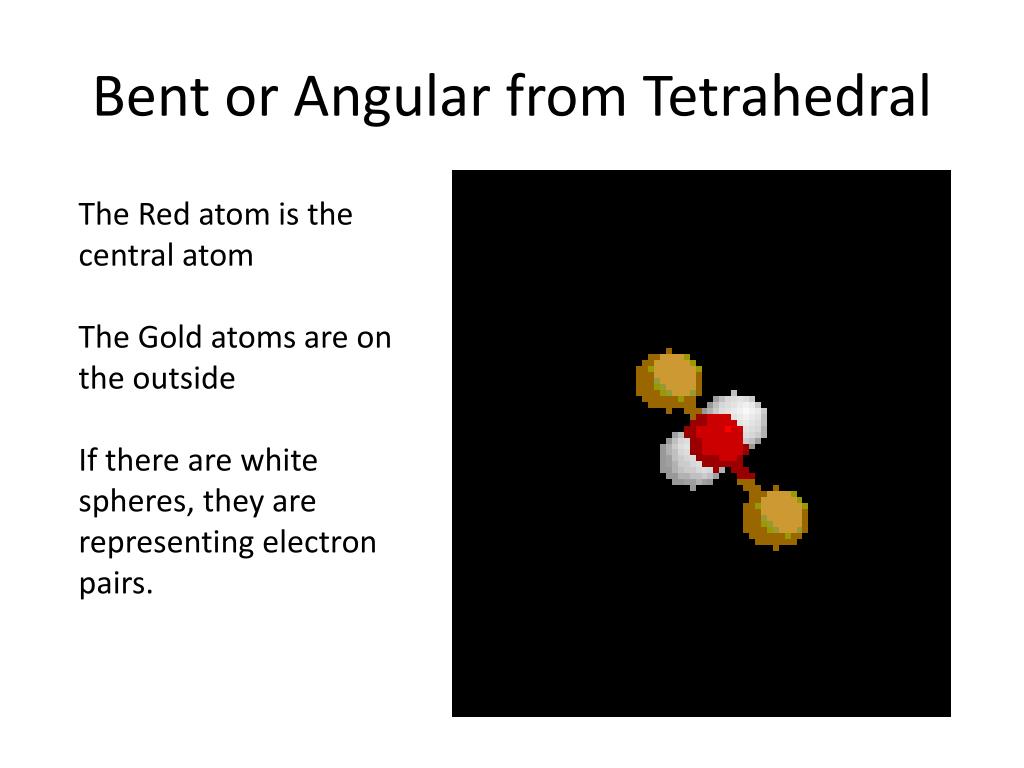 Bent or Angular from Tetrahedral

The Red atom is the central atom

The Gold atoms are on the outside

If there are white spheres, they are representing electron pairs.